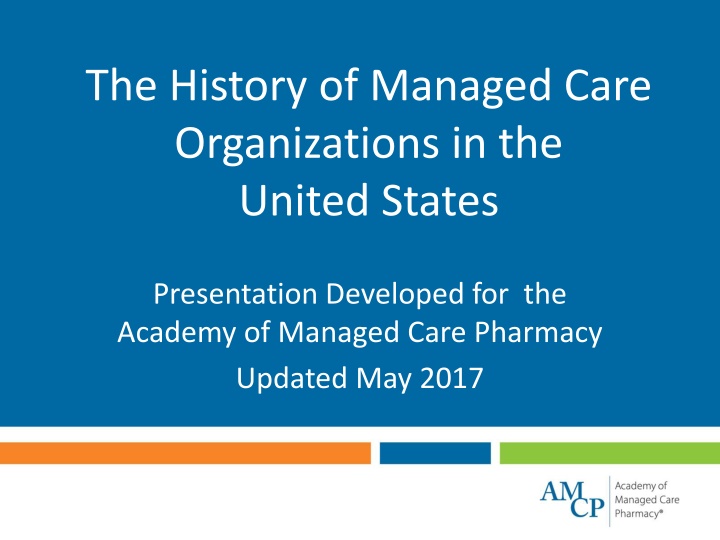 The History of Managed Care Organizations in the United States

Presentation Developed for the Academy of Managed Care Pharmacy

Updated May 2017

AMCP Academy of Managed Care Pharmacy®